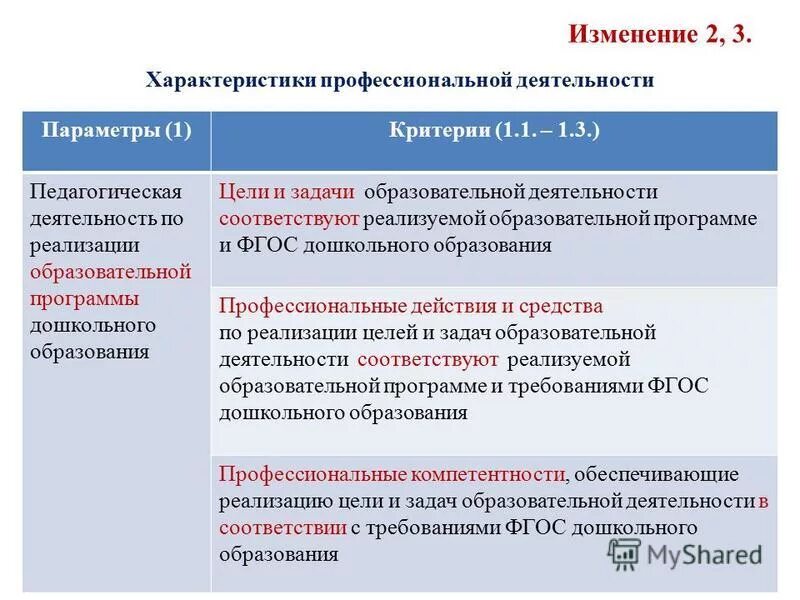 Изменение 2, 3.

Характеристики профессиональной деятельности

| Параметры (1) | Критерии (1.1. – 1.3.) |
|---|---|
| Педагогическая деятельность по реализации образовательной программы дошкольного образования | Цели и задачи образовательной деятельности соответствуют реализуемой образовательной программе и ФГОС дошкольного образования |
| | Профессиональные действия и средства по реализации целей и задач образовательной деятельности соответствуют реализуемой образовательной программе и требованиями ФГОС дошкольного образования |
| | Профессиональные компетентности, обеспечивающие реализацию цели и задач образовательной деятельности в соответствии с требованиями ФГОС дошкольного образования |

MyShared